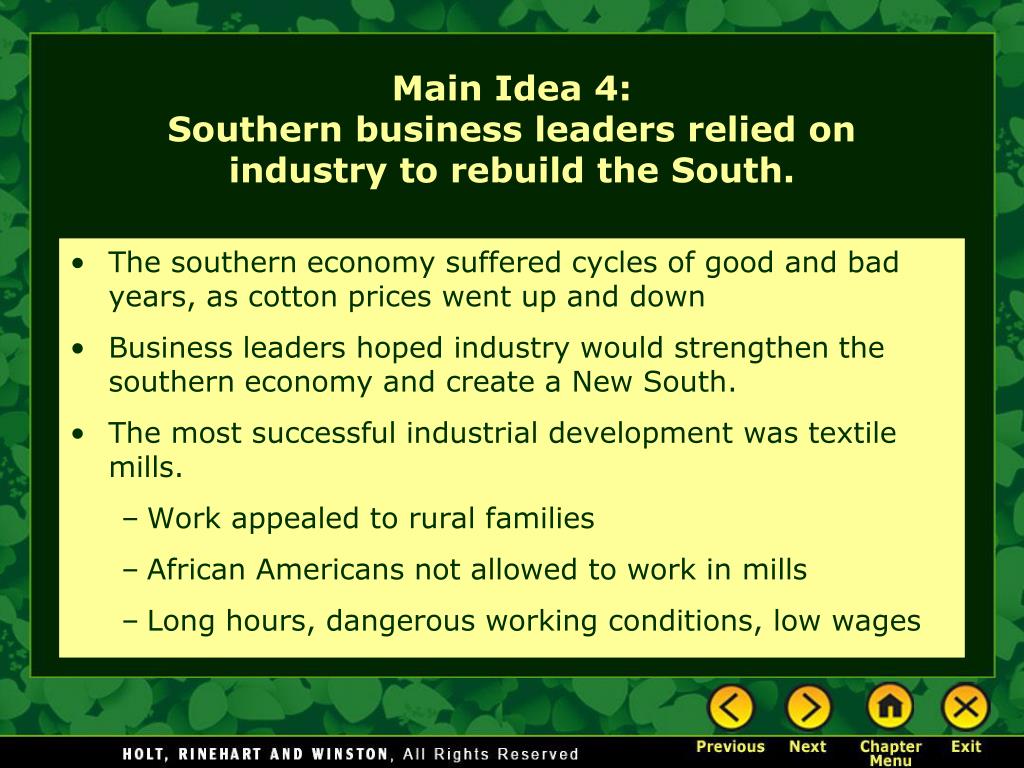 Main Idea 4:
Southern business leaders relied on industry to rebuild the South.

• The southern economy suffered cycles of good and bad years, as cotton prices went up and down

• Business leaders hoped industry would strengthen the southern economy and create a New South.

• The most successful industrial development was textile mills.

– Work appealed to rural families

– African Americans not allowed to work in mills

– Long hours, dangerous working conditions, low wages

HOLT, RINEHART AND WINSTON, All Rights Reserved

Previous Next Chapter Menu Exit